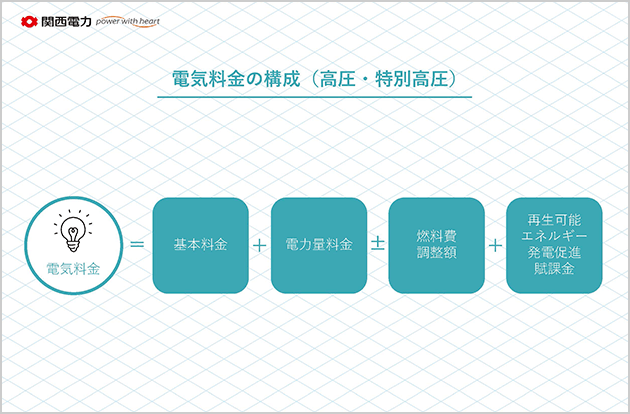 関西電力 power with heart

電気料金の構成（高圧・特別高圧）

電気料金 ＝ 基本料金 ＋ 電力量料金 ± 燃料費調整額 ＋ 再生可能エネルギー発電促進賦課金